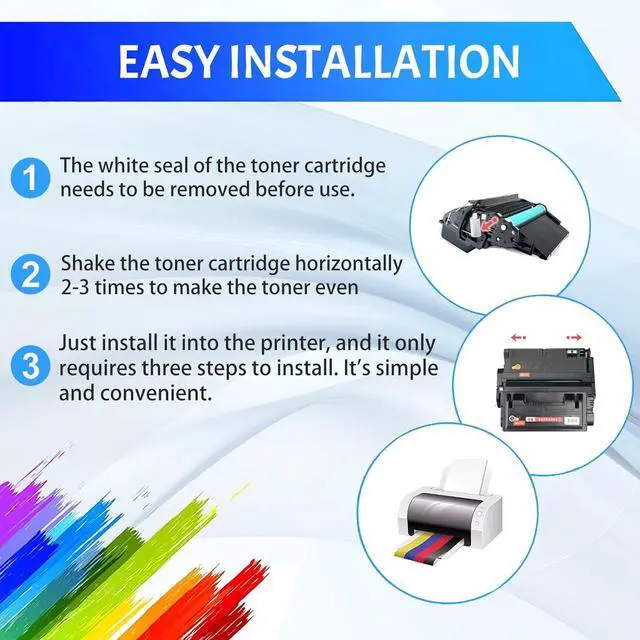 EASY INSTALLATION

1 The white seal of the toner cartridge needs to be removed before use.

2 Shake the toner cartridge horizontally 2-3 times to make the toner even

3 Just install it into the printer, and it only requires three steps to install. It's simple and convenient.